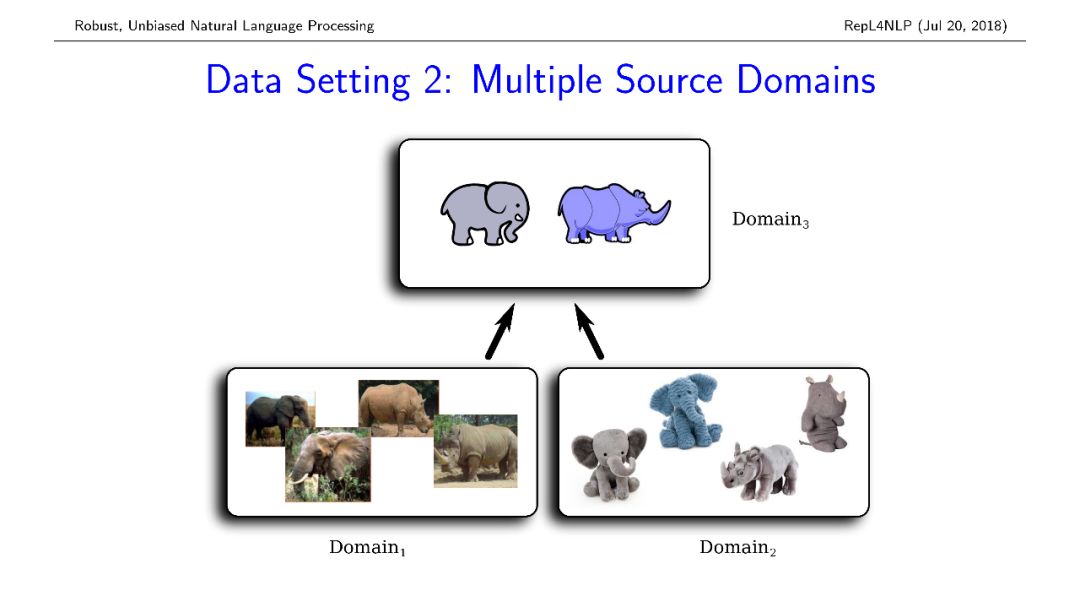 Robust, Unbiased Natural Language Processing

RepL4NLP (Jul 20, 2018)

Data Setting 2: Multiple Source Domains

Domain$_3$

Domain$_1$

Domain$_2$